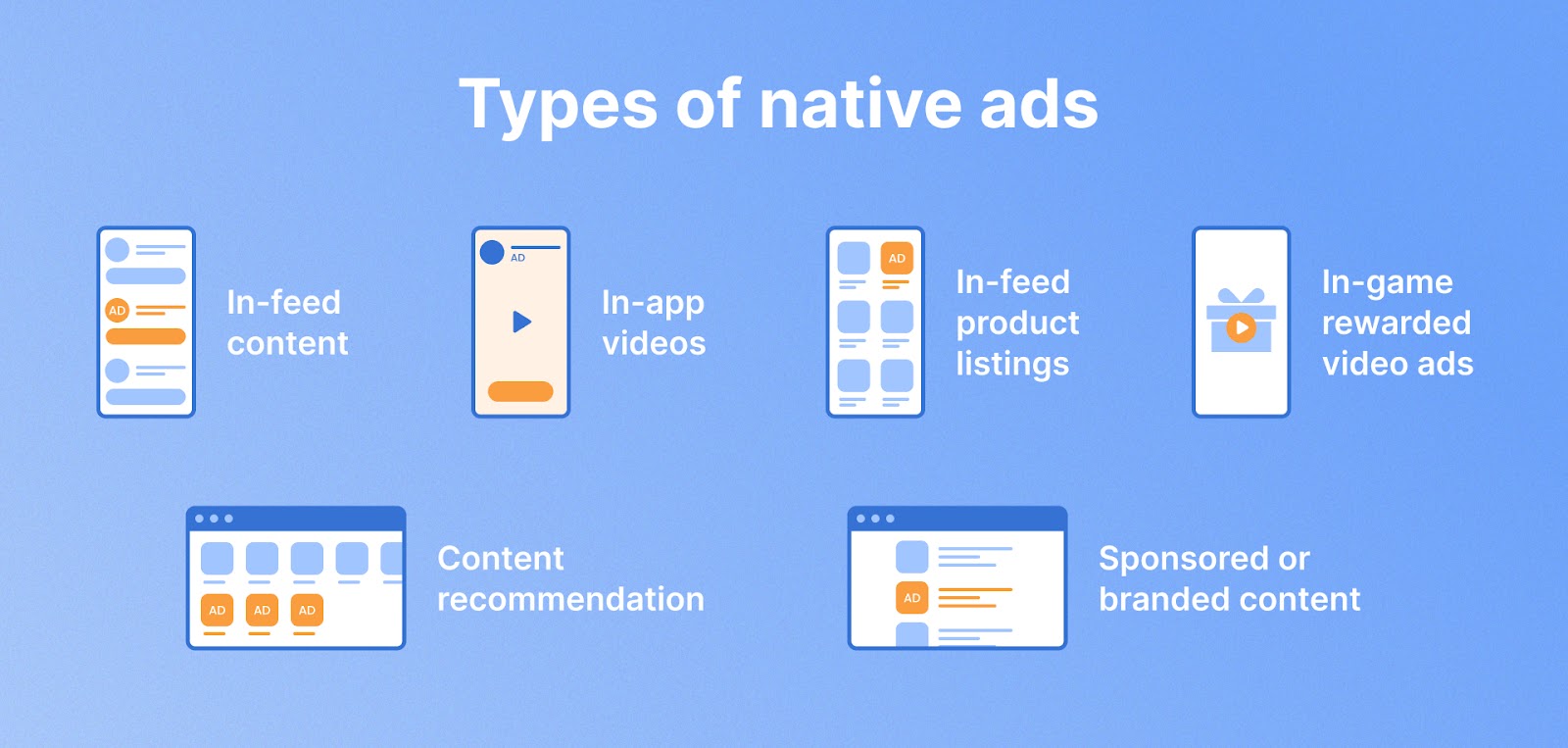 Types of native ads

AD

In-feed content

AD

In-app videos

AD

In-feed product listings

In-game rewarded video ads

AD AD AD

Content recommendation

AD

Sponsored or branded content